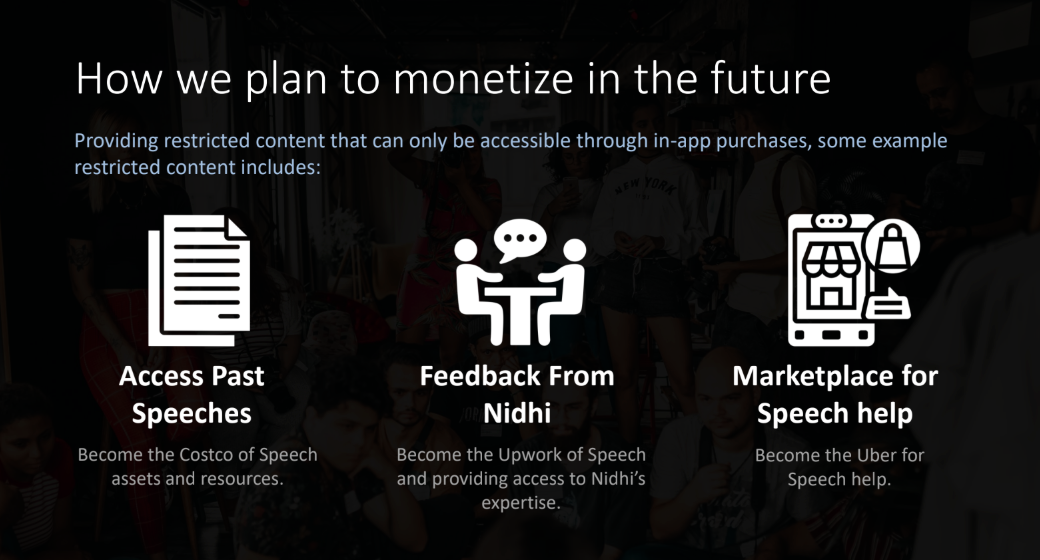 How we plan to monetize in the future

Providing restricted content that can only be accessible through in-app purchases, some example restricted content includes:

Access Past Speeches

Become the Costco of Speech assets and resources.

Feedback From Nidhi

Become the Upwork of Speech and providing access to Nidhi's expertise.

Marketplace for Speech help

Become the Uber for Speech help.